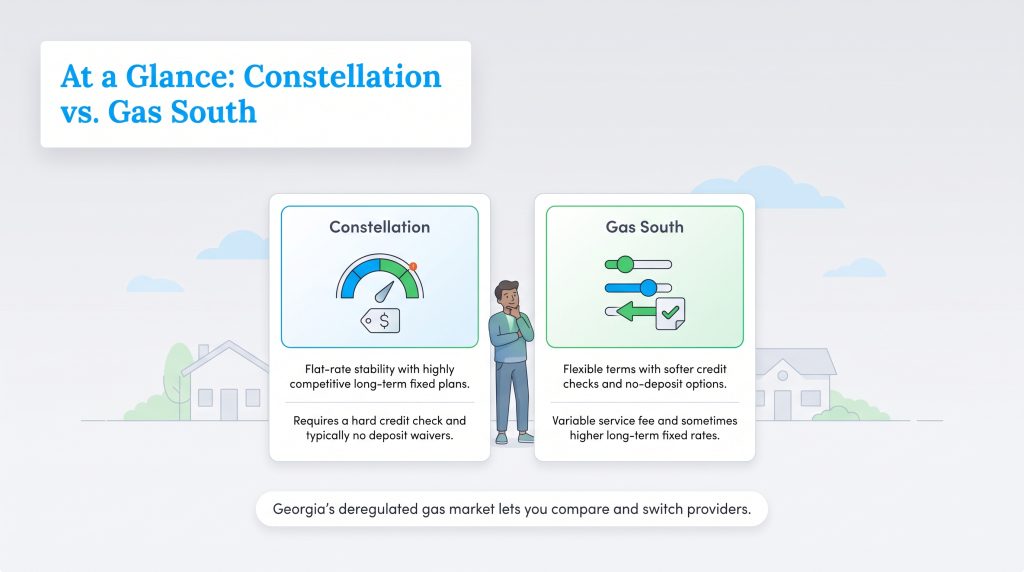 At a Glance: Constellation vs. Gas South

Constellation

$

Flat-rate stability with highly competitive long-term fixed plans.

Requires a hard credit check and typically no deposit waivers.

Gas South

Flexible terms with softer credit checks and no-deposit options.

Variable service fee and sometimes higher long-term fixed rates.

Georgia's deregulated gas market lets you compare and switch providers.